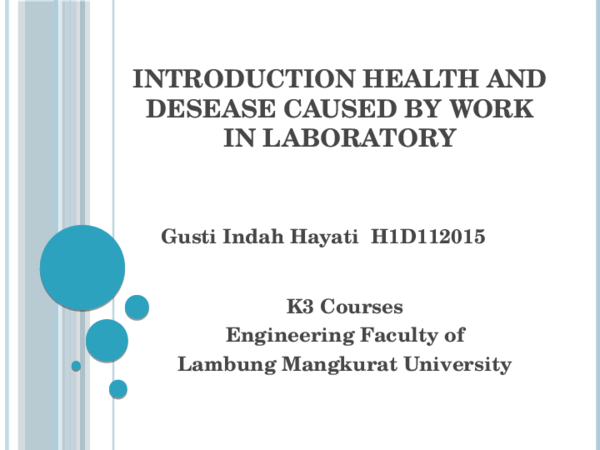 INTRODUCTION HEALTH AND DESEASE CAUSED BY WORK IN LABORATORY

Gusti Indah Hayati H1D112015

K3 Courses
Engineering Faculty of
Lambung Mangkurat University